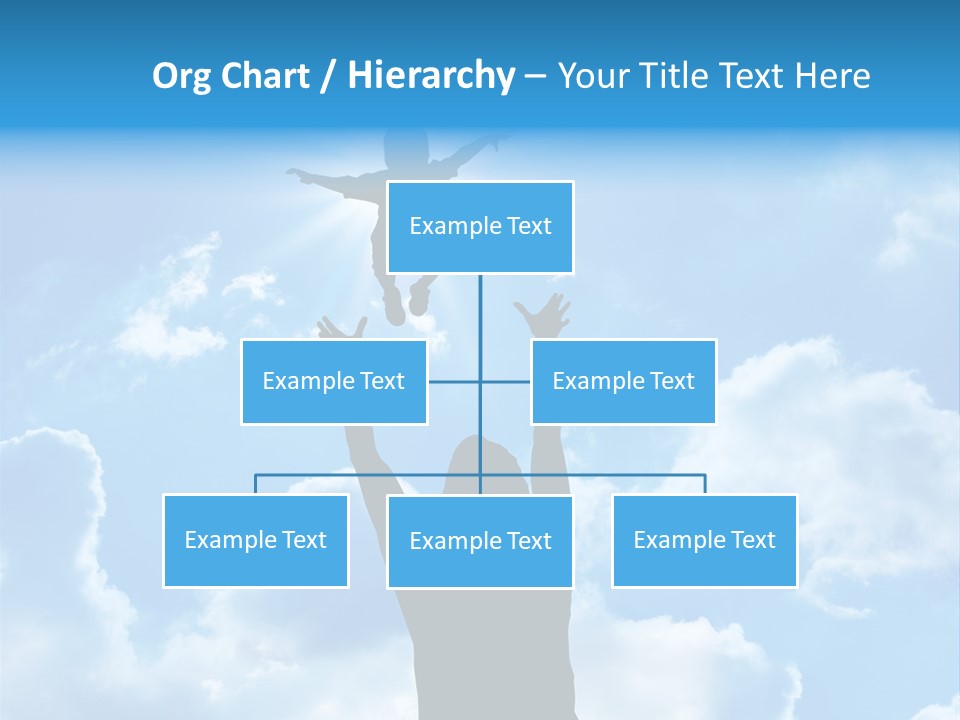 Org Chart / Hierarchy – Your Title Text Here

Example Text

Example Text

Example Text

Example Text

Example Text

Example Text